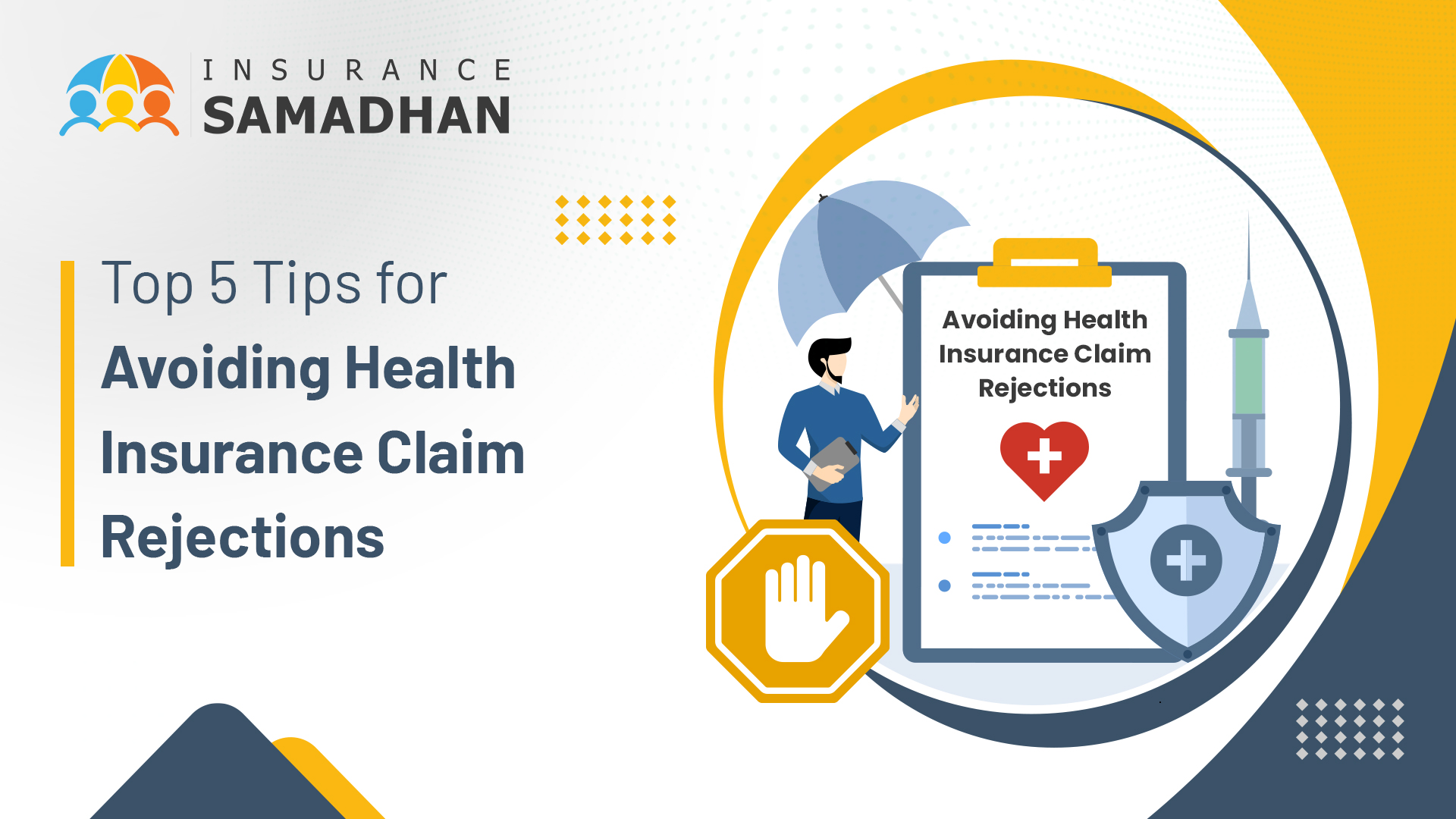 INSURANCE
SAMADHAN

Top 5 Tips for
Avoiding Health Insurance Claim Rejections

Avoiding Health Insurance Claim Rejections